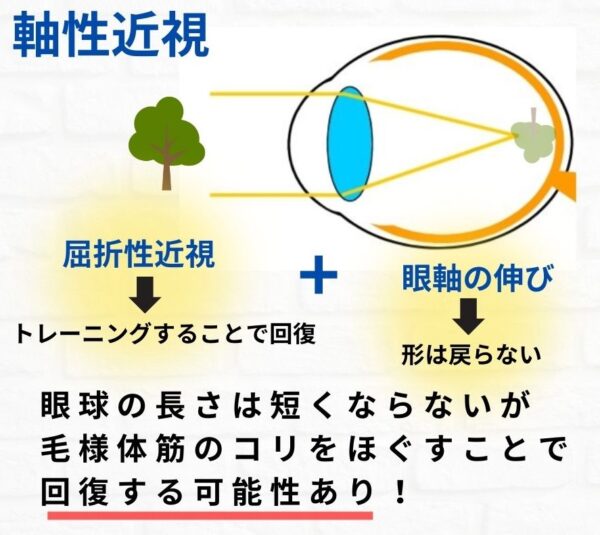 軸性近視

屈折性近視

トレーニングすることで回復

+

眼軸の伸び

形は戻らない

眼球の長さは短くならないが
毛様体筋のコリをほぐすことで
回復する可能性あり！